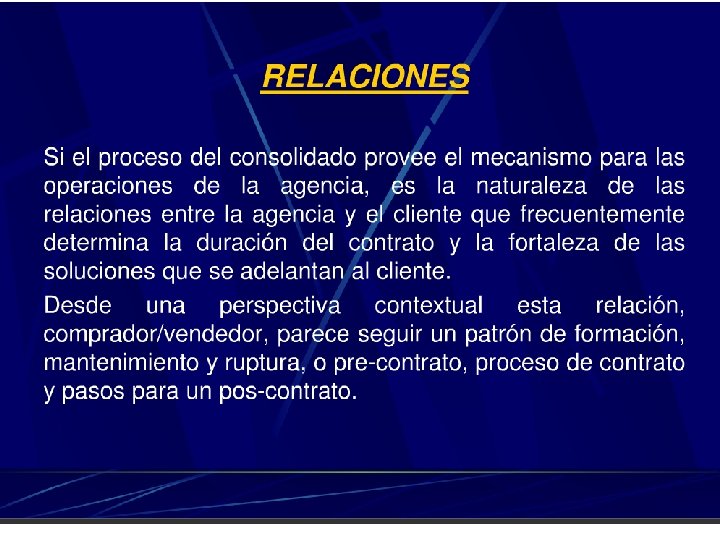 RELACIONES

Si el proceso del consolidado provee el mecanismo para las operaciones de la agencia, es la naturaleza de las relaciones entre la agencia y el cliente que frecuentemente determina la duración del contrato y la fortaleza de las soluciones que se adelantan al cliente.

Desde una perspectiva contextual esta relación, comprador/vendedor, parece seguir un patrón de formación, mantenimiento y ruptura, o pre-contrato, proceso de contrato y pasos para un pos-contrato.